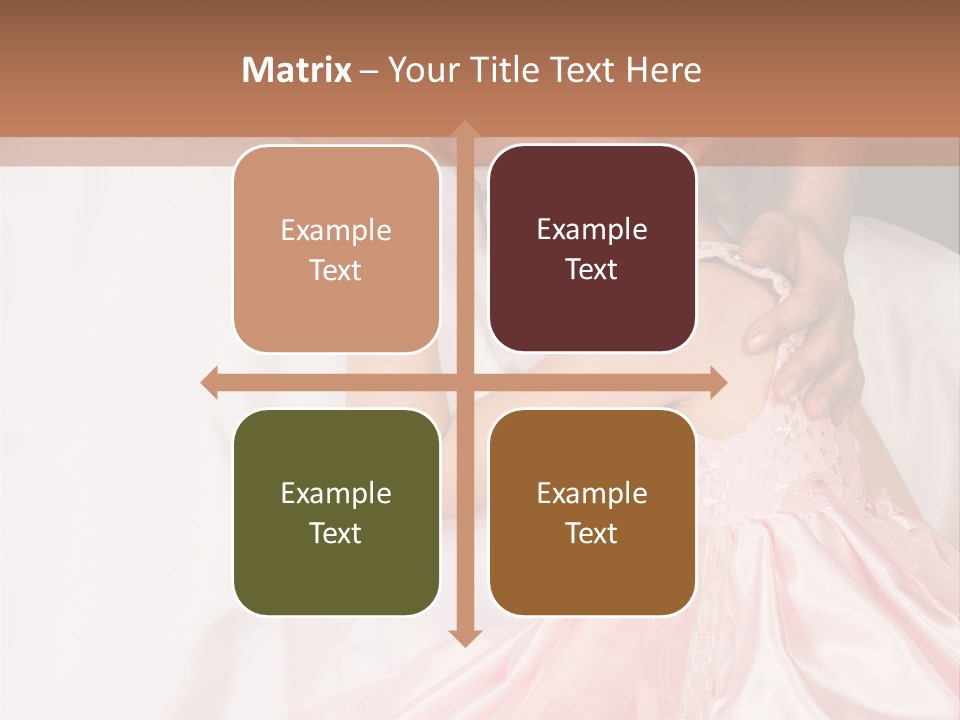 Matrix – Your Title Text Here

Example Text

Example Text

Example Text

Example Text